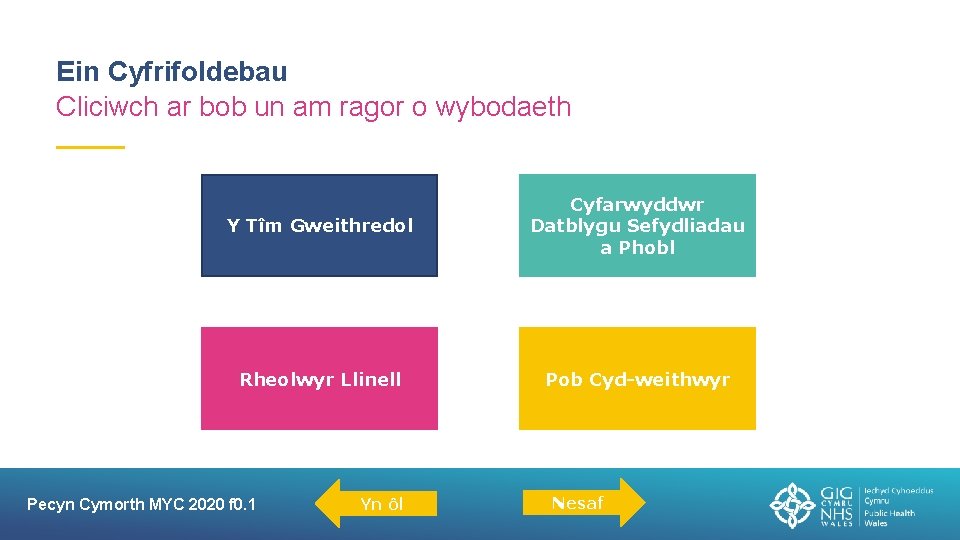 Ein Cyfrifoldebau
Cliciwch ar bob un am ragor o wybodaeth

Y Tîm Gweithredol

Cyfarwyddwr Datblygu Sefydliadau a Phobl

Rheolwyr Llinell

Pob Cyd-weithwyr

Pecyn Cymorth MYC 2020 f0.1

Yn ôl

Nesaf

GIG CYMRU NHS WALES

Iechyd Cyhoeddus Cymru
Public Health Wales